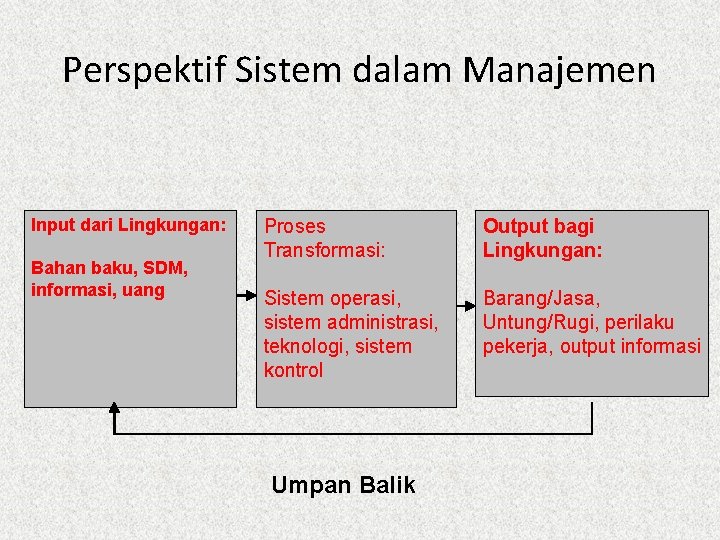 Perspektif Sistem dalam Manajemen

Input dari Lingkungan:

Bahan baku, SDM, informasi, uang

Proses Transformasi:

Sistem operasi, sistem administrasi, teknologi, sistem kontrol

Output bagi Lingkungan:

Barang/Jasa, Untung/Rugi, perilaku pekerja, output informasi

Umpan Balik